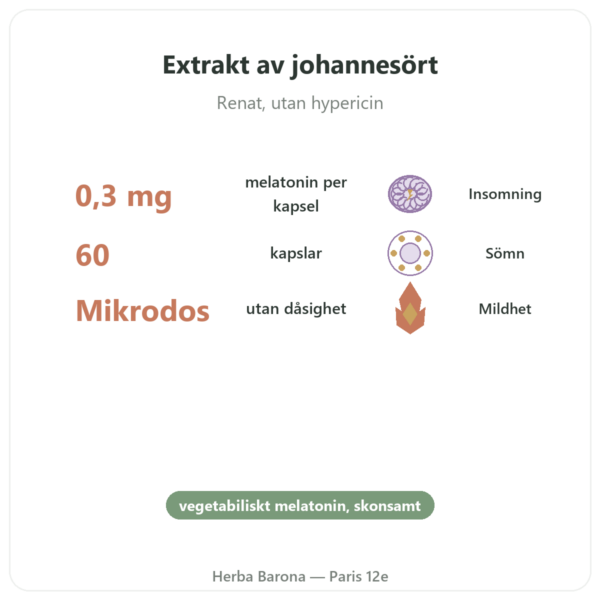 Extrakt av johannesört

Renat, utan hypericin

0,3 mg melatonin per kapsel Insomning

60 kapslar Sömn

Mikrodos utan dåsighet Mildhet

vegetabiliskt melatonin, skonsamt

Herba Barona — Paris 12e